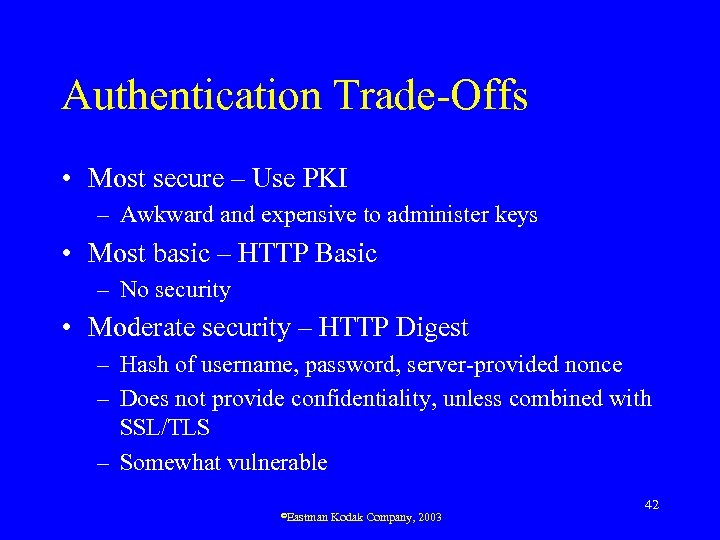 Authentication Trade-Offs

• Most secure – Use PKI
– Awkward and expensive to administer keys

• Most basic – HTTP Basic
– No security

• Moderate security – HTTP Digest
– Hash of username, password, server-provided nonce
– Does not provide confidentiality, unless combined with SSL/TLS
– Somewhat vulnerable

42

©Eastman Kodak Company, 2003